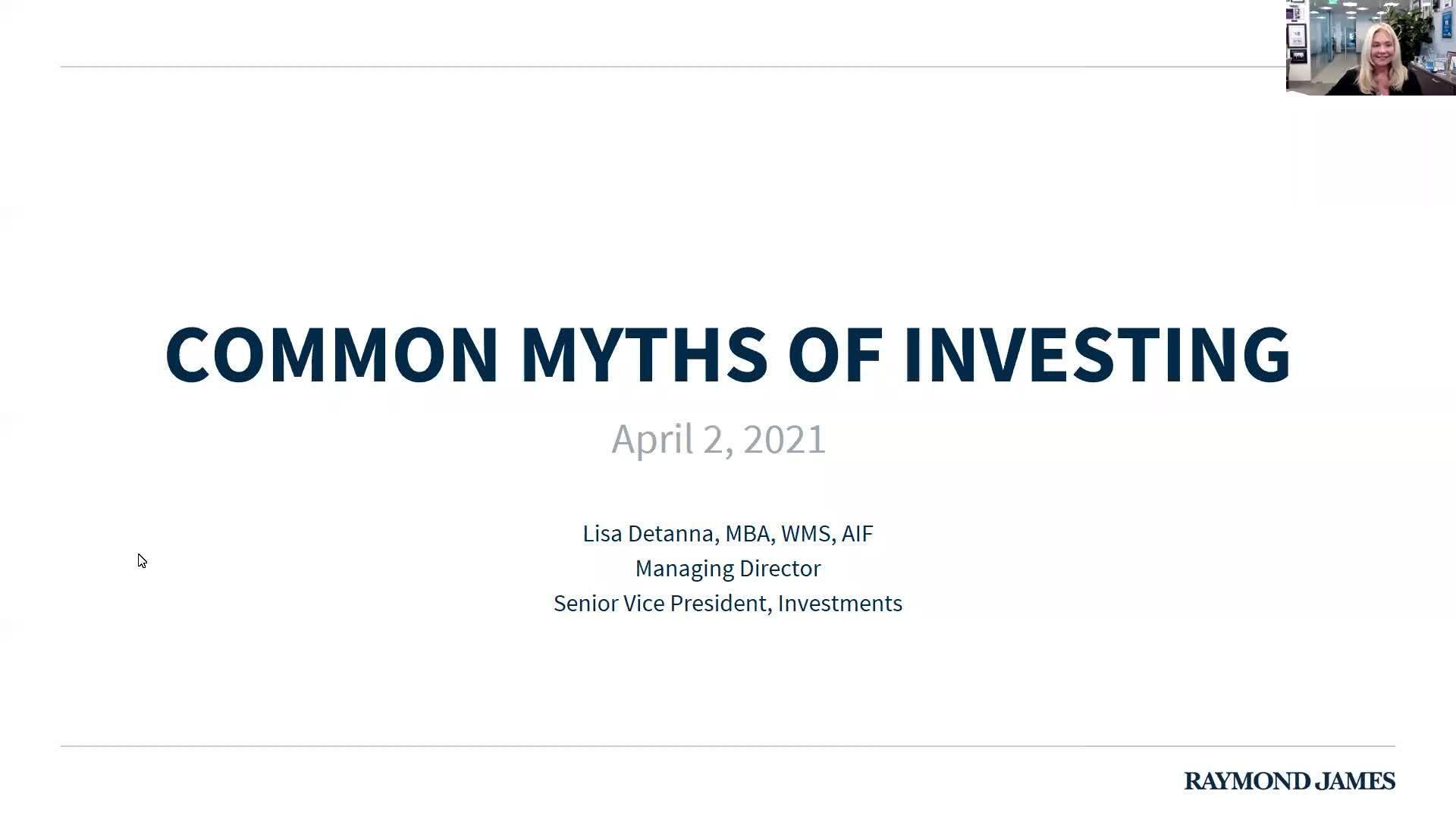 COMMON MYTHS OF INVESTING

April 2, 2021

Lisa Detanna, MBA, WMS, AIF
Managing Director
Senior Vice President, Investments

RAYMOND JAMES